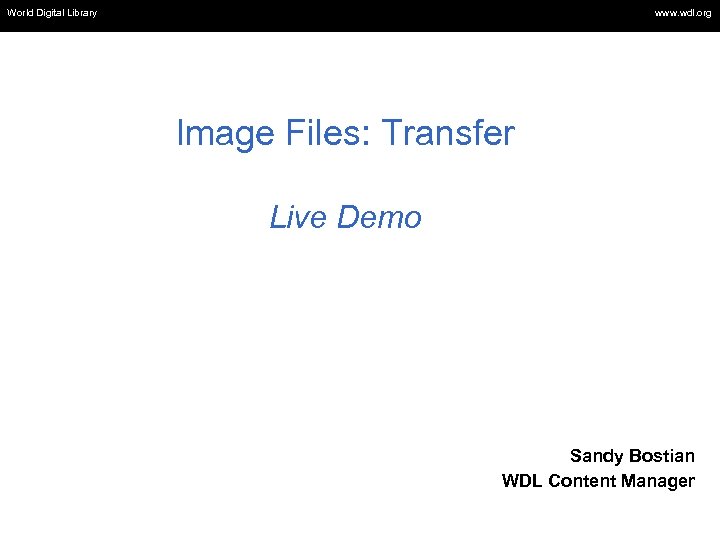 World Digital Library

www.wdl.org

Image Files: Transfer

Live Demo

Sandy Bostian
WDL Content Manager